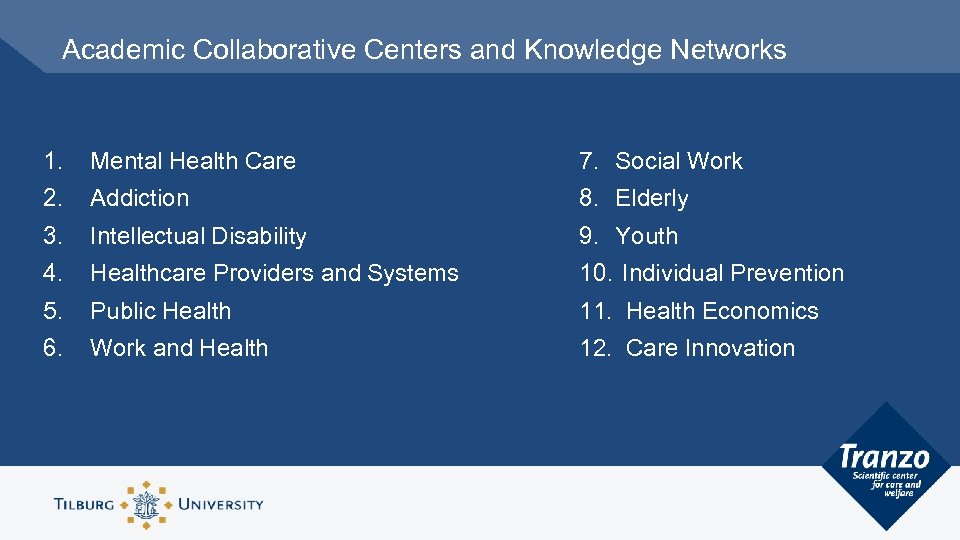 Academic Collaborative Centers and Knowledge Networks

1. Mental Health Care
2. Addiction
3. Intellectual Disability
4. Healthcare Providers and Systems
5. Public Health
6. Work and Health

7. Social Work
8. Elderly
9. Youth
10. Individual Prevention
11. Health Economics
12. Care Innovation

TILBURG UNIVERSITY

Tranzo
Scientific center for care and welfare